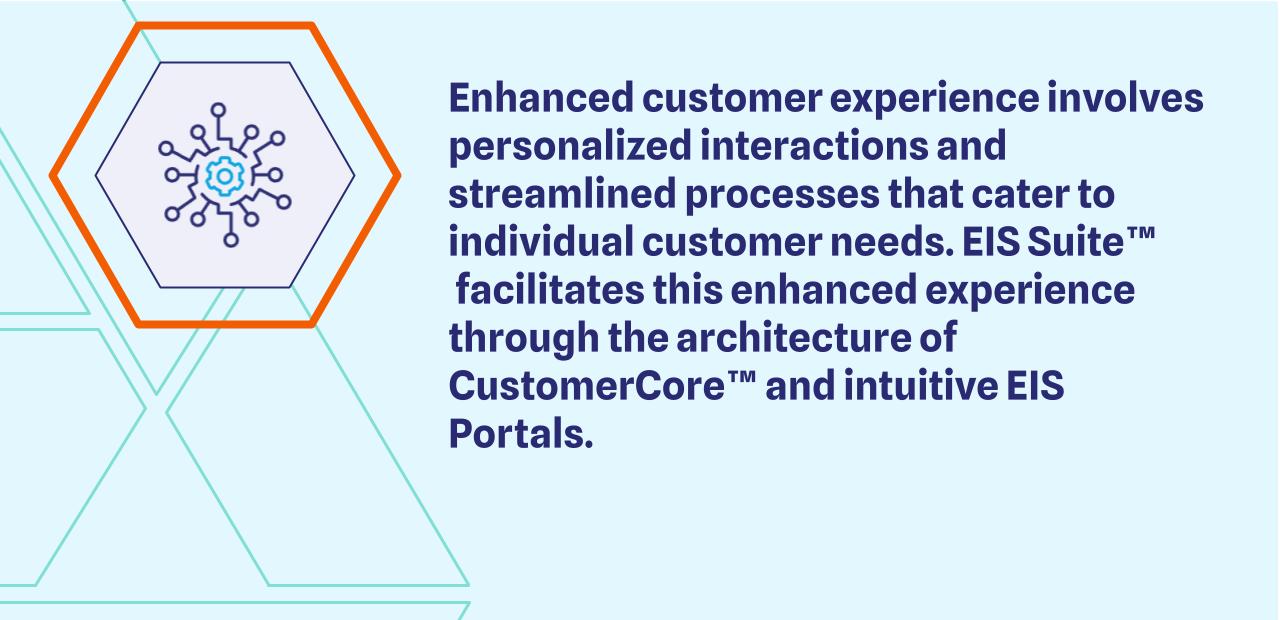 Enhanced customer experience involves personalized interactions and streamlined processes that cater to individual customer needs. EIS Suite™ facilitates this enhanced experience through the architecture of CustomerCore™ and intuitive EIS Portals.